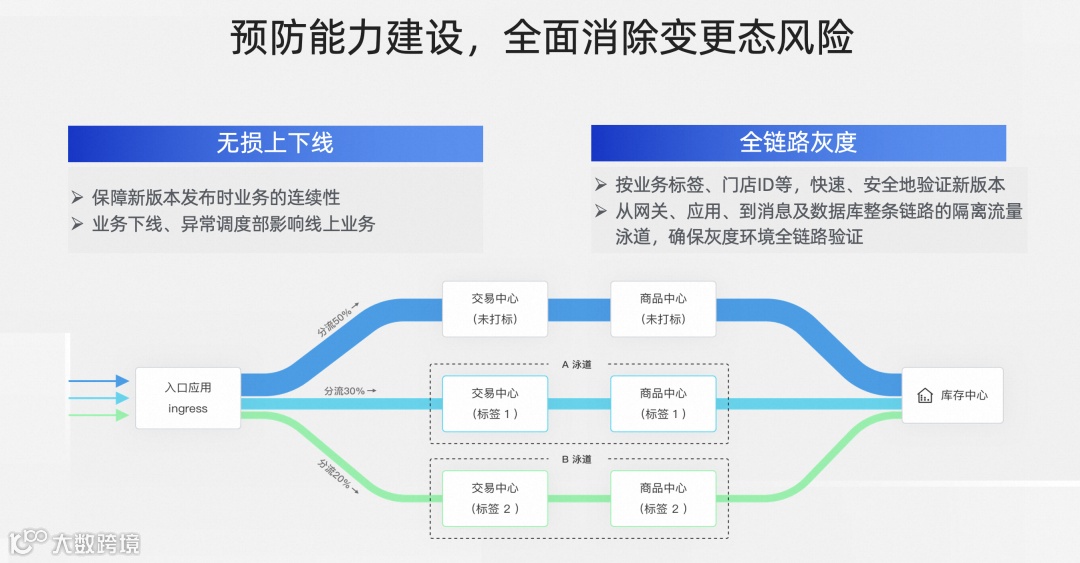 预防能力建设，全面消除变更态风险

无损上下线

➢ 保障新版本发布时业务的连续性
➢ 业务下线、异常调度部影响线上业务

全链路灰度

➢ 按业务标签、门店ID等，快速、安全地验证新版本
➢ 从网关、应用、到消息及数据库整条链路的隔离流量泳道，确保灰度环境全链路验证

入口应用
ingress

分流50% →

分流30% →

分流20% →

交易中心
（未打标）

商品中心
（未打标）

A 泳道

交易中心
（标签 1）

商品中心
（标签 1）

B 泳道

交易中心
（标签 2）

商品中心
（标签 2）

库存中心

大数跨境